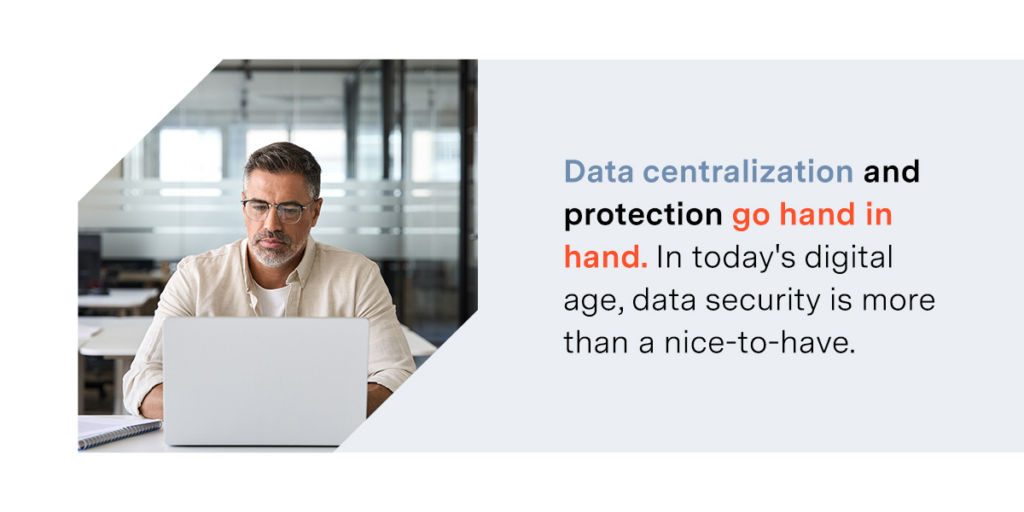 Data centralization and protection go hand in hand. In today's digital age, data security is more than a nice-to-have.